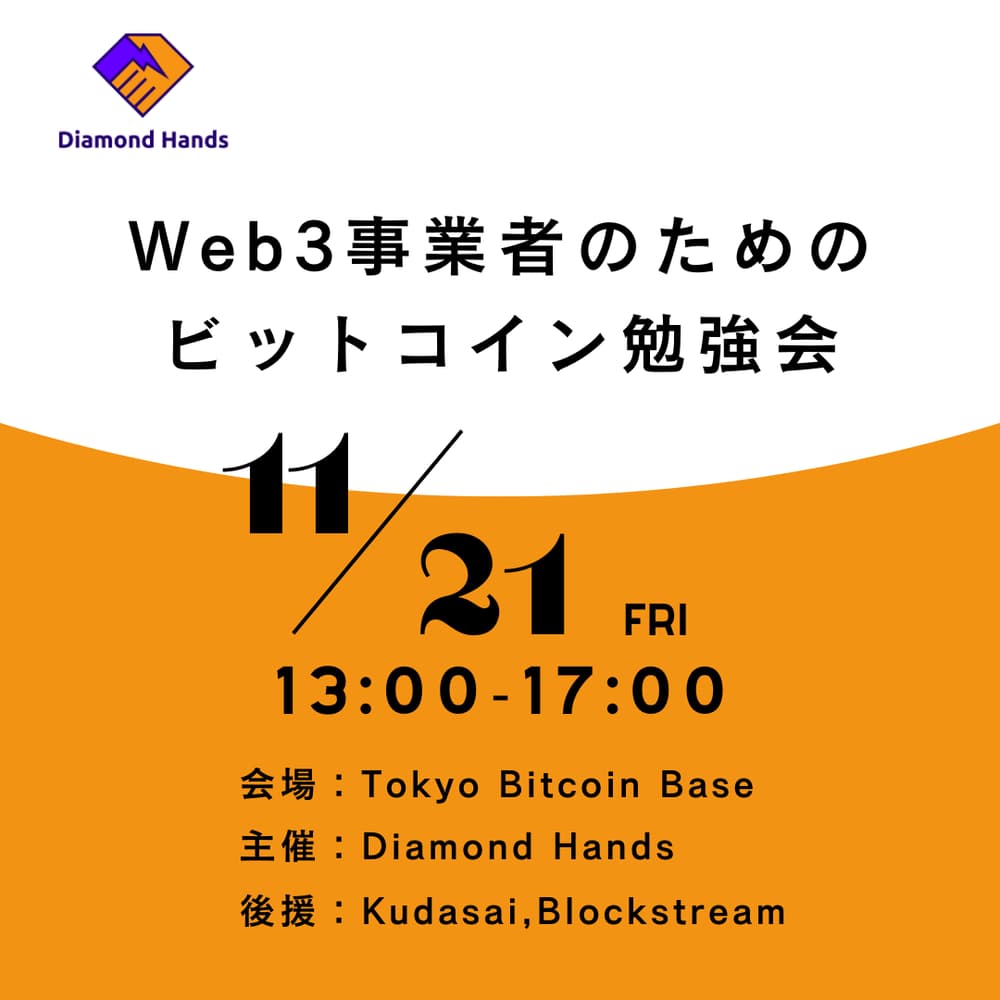 Diamond Hands

Web3事業者のための
ビットコイン勉強会

11/21 FRI
13:00-17:00

会場：Tokyo Bitcoin Base
主催：Diamond Hands
後援：Kudasai,Blockstream